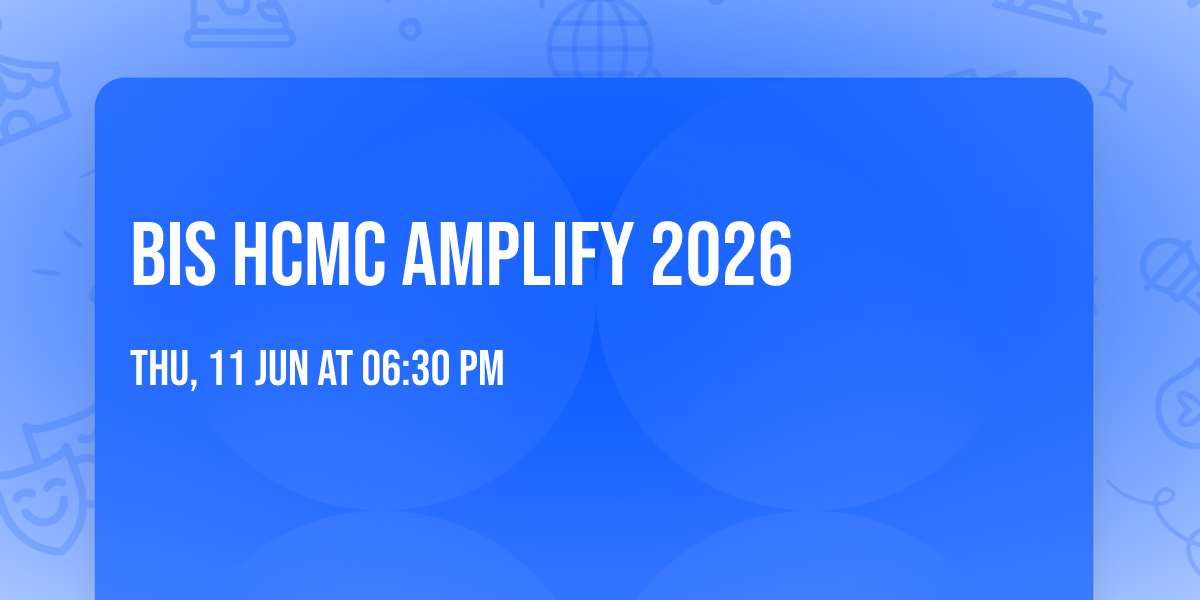 BIS HCMC AMPLIFY 2026

THU, 11 JUN AT 06:30 PM